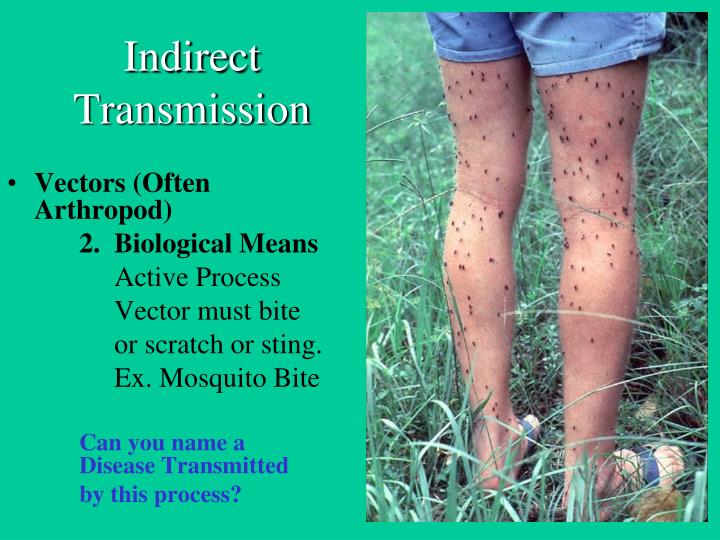 Indirect Transmission

• Vectors (Often Arthropod)

2. Biological Means
Active Process
Vector must bite or scratch or sting.
Ex. Mosquito Bite

Can you name a Disease Transmitted by this process?